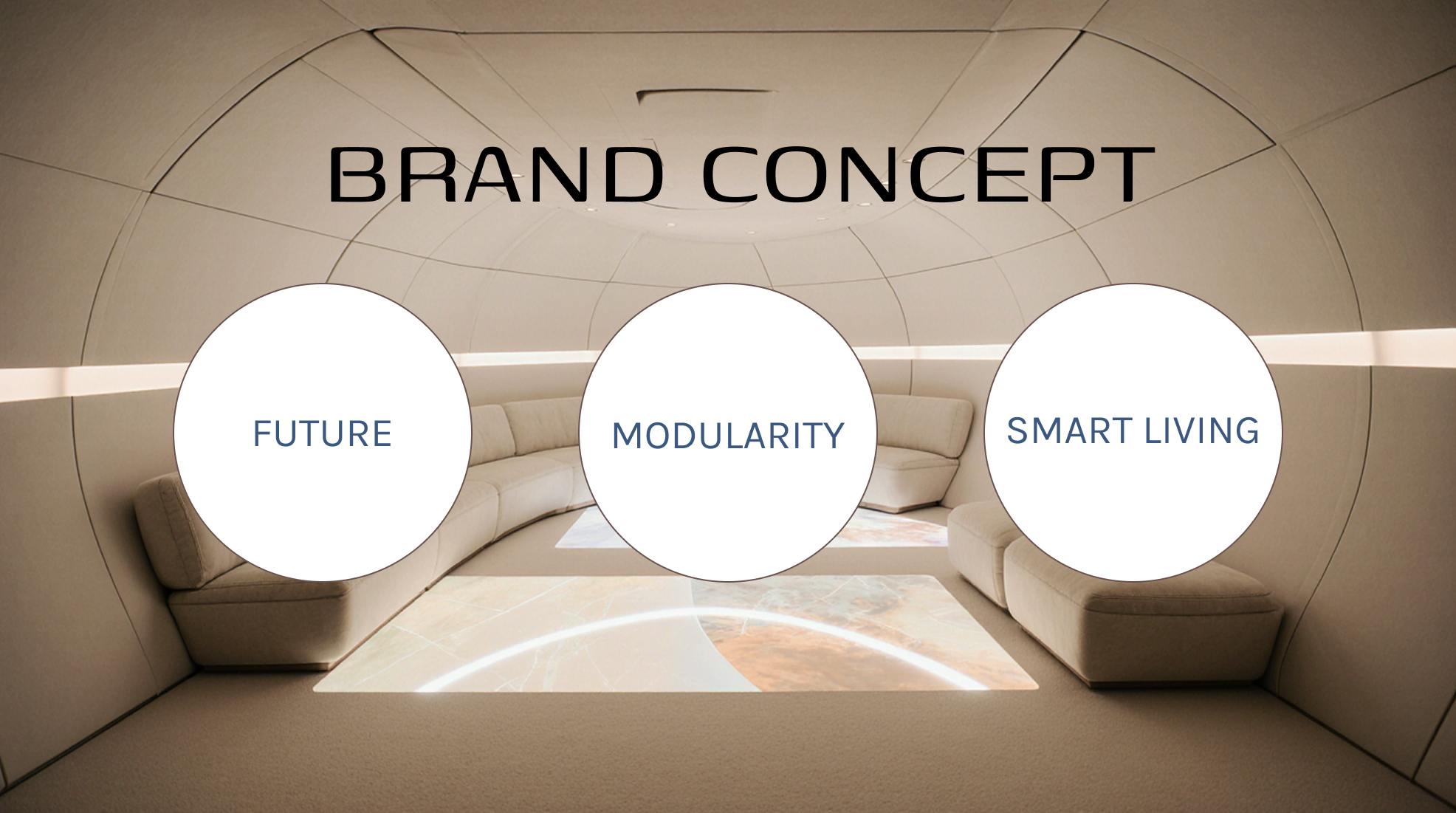 BRAND CONCEPT

FUTURE

MODULARITY

SMART LIVING